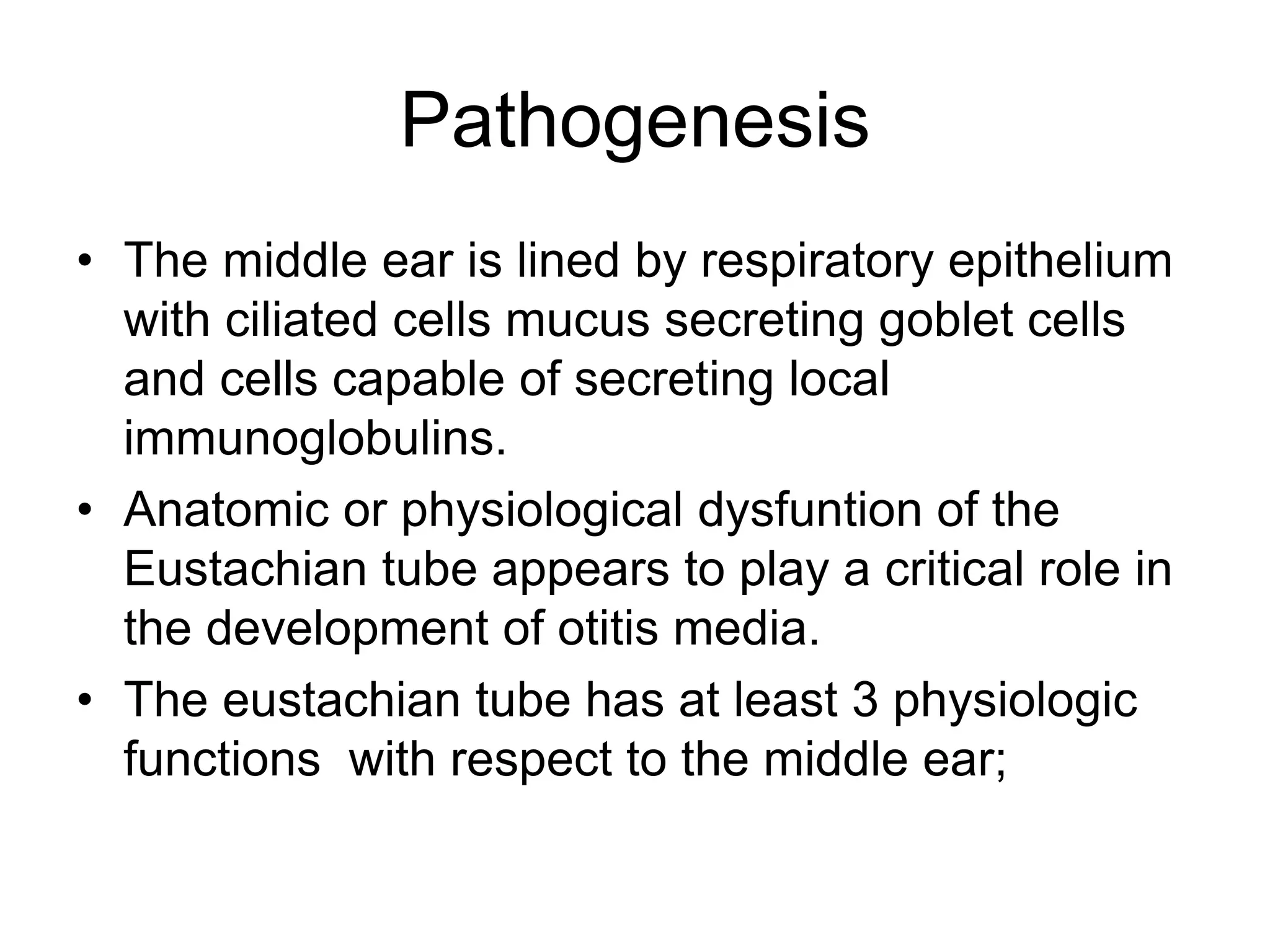 Pathogenesis

• The middle ear is lined by respiratory epithelium with ciliated cells mucus secreting goblet cells and cells capable of secreting local immunoglobulins.
• Anatomic or physiological dysfuntion of the Eustachian tube appears to play a critical role in the development of otitis media.
• The eustachian tube has at least 3 physiologic functions with respect to the middle ear;